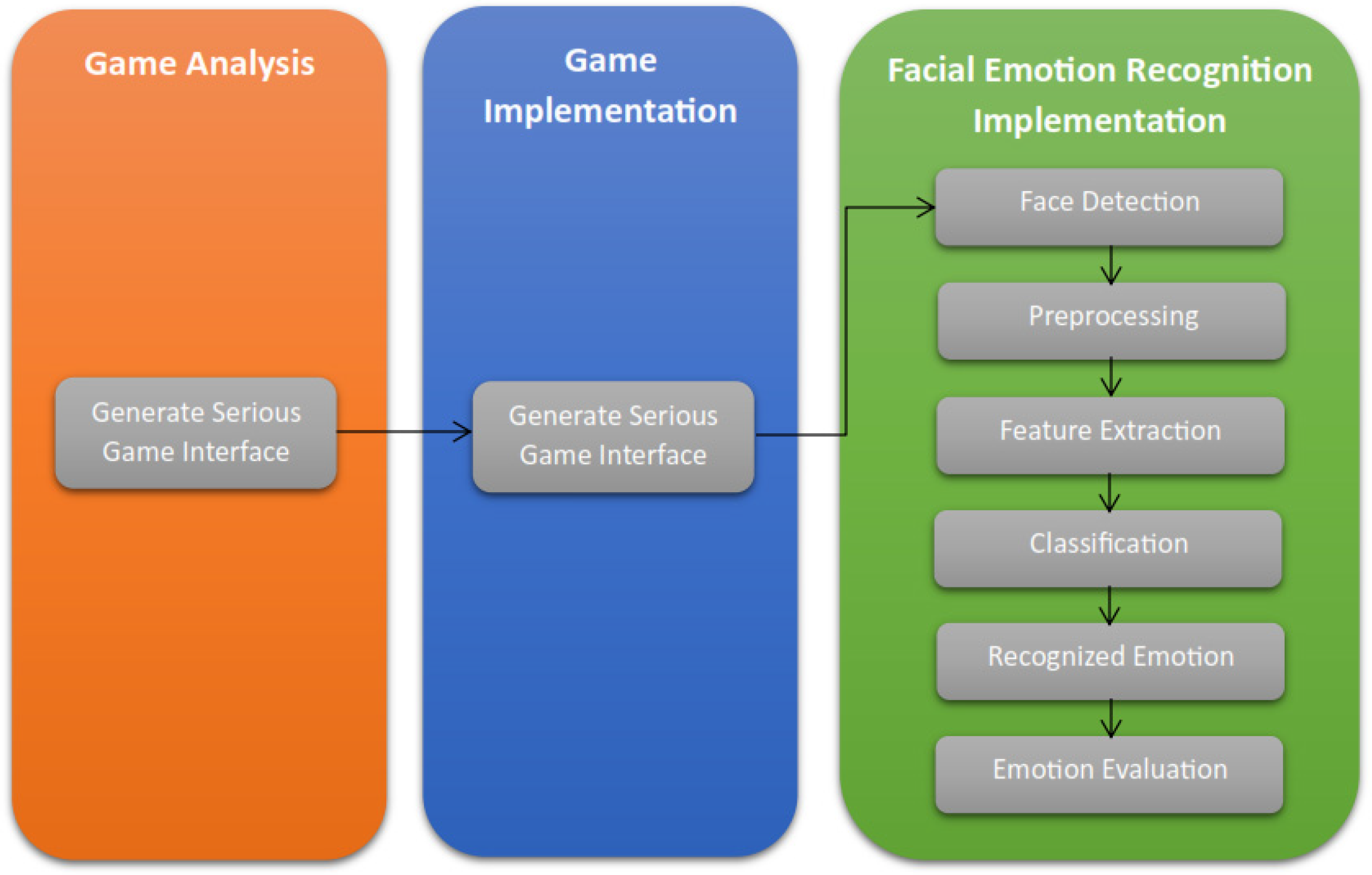 Game Analysis

Generate Serious Game Interface

Game Implementation

Generate Serious Game Interface

Facial Emotion Recognition Implementation

Face Detection

Preprocessing

Feature Extraction

Classification

Recognized Emotion

Emotion Evaluation